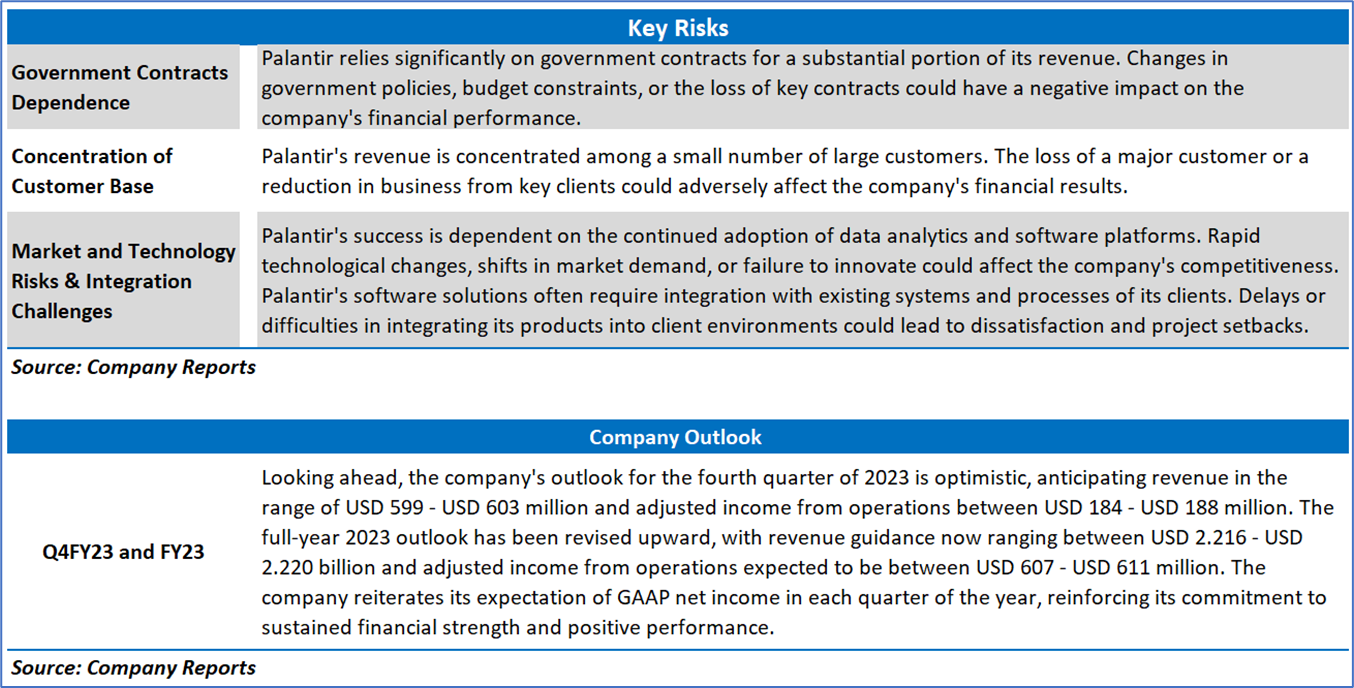 | Key Risks | |
|---|---|
| Government Contracts Dependence | Palantir relies significantly on government contracts for a substantial portion of its revenue. Changes in government policies, budget constraints, or the loss of key contracts could have a negative impact on the company's financial performance. |
| Concentration of Customer Base | Palantir's revenue is concentrated among a small number of large customers. The loss of a major customer or a reduction in business from key clients could adversely affect the company's financial results. |
| Market and Technology Risks & Integration Challenges | Palantir's success is dependent on the continued adoption of data analytics and software platforms. Rapid technological changes, shifts in market demand, or failure to innovate could affect the company's competitiveness. Palantir's software solutions often require integration with existing systems and processes of its clients. Delays or difficulties in integrating its products into client environments could lead to dissatisfaction and project setbacks. |

Source: Company Reports

| Company Outlook | |
|---|---|
| Q4FY23 and FY23 | Looking ahead, the company's outlook for the fourth quarter of 2023 is optimistic, anticipating revenue in the range of USD 599 - USD 603 million and adjusted income from operations between USD 184 - USD 188 million. The full-year 2023 outlook has been revised upward, with revenue guidance now ranging between USD 2.216 - USD 2.220 billion and adjusted income from operations expected to be between USD 607 - USD 611 million. The company reiterates its expectation of GAAP net income in each quarter of the year, reinforcing its commitment to sustained financial strength and positive performance. |

Source: Company Reports